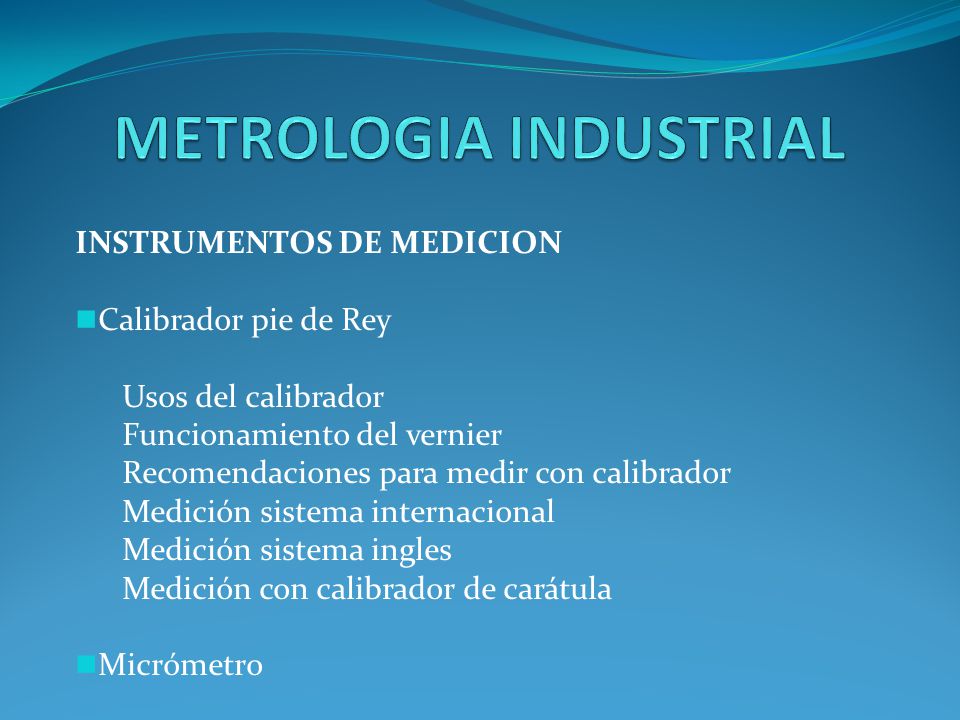 METROLOGIA INDUSTRIAL

INSTRUMENTOS DE MEDICION

Calibrador pie de Rey

Usos del calibrador
Funcionamiento del vernier
Recomendaciones para medir con calibrador
Medición sistema internacional
Medición sistema ingles
Medición con calibrador de carátula

Micrómetro